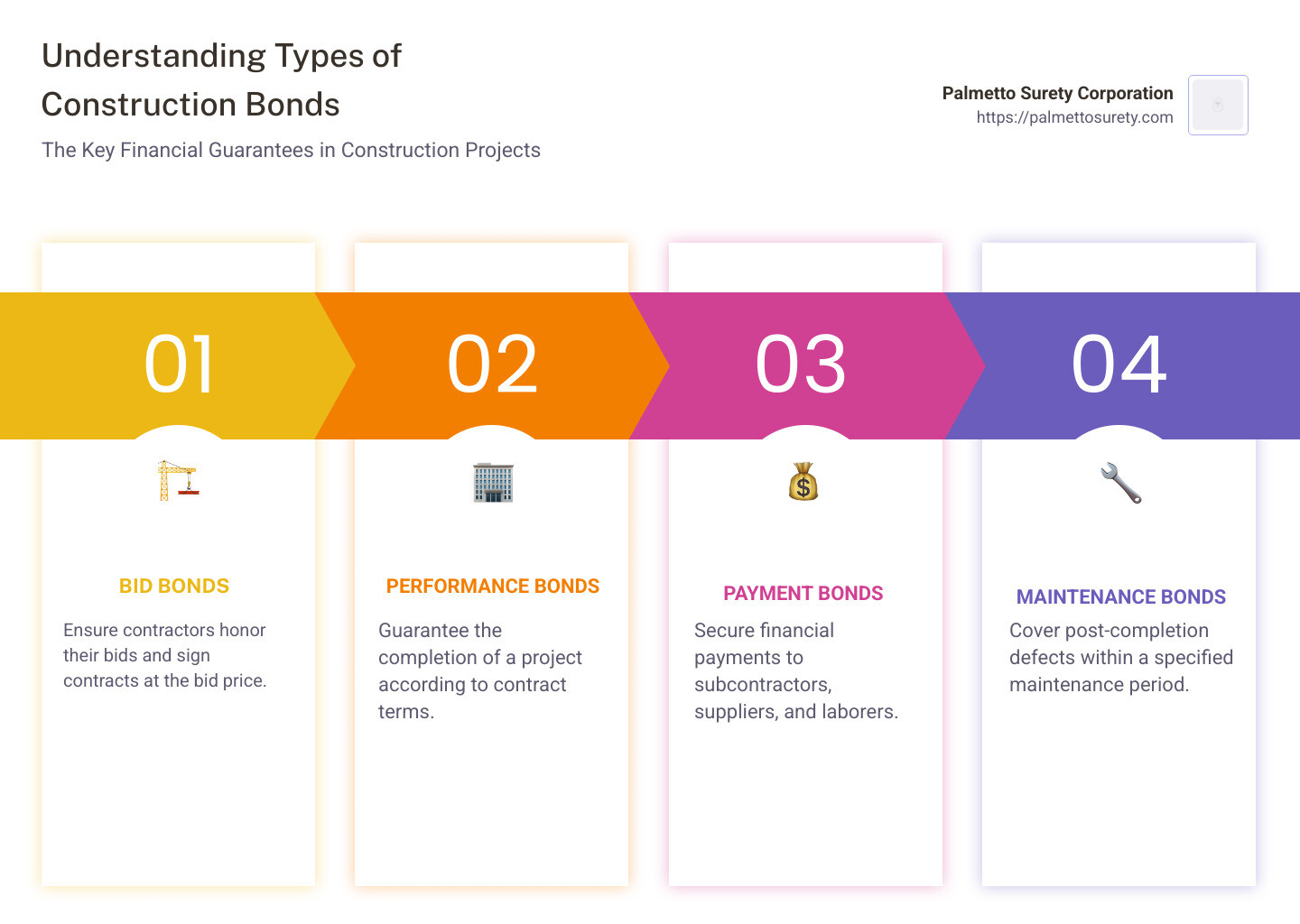 Understanding Types of Construction Bonds

The Key Financial Guarantees in Construction Projects

Palmetto Surety Corporation
https://palmettosurety.com

01

BID BONDS

Ensure contractors honor their bids and sign contracts at the bid price.

02

PERFORMANCE BONDS

Guarantee the completion of a project according to contract terms.

03

PAYMENT BONDS

Secure financial payments to subcontractors, suppliers, and laborers.

04

MAINTENANCE BONDS

Cover post-completion defects within a specified maintenance period.